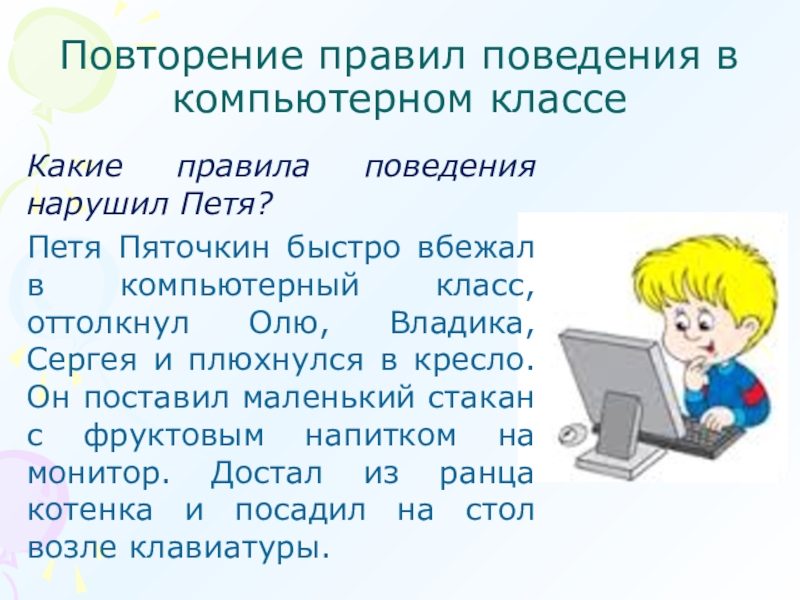 Повторение правил поведения в компьютерном классе

Какие правила поведения нарушил Петя?

Петя Пяточкин быстро вбежал в компьютерный класс, оттолкнул Олю, Владика, Сергея и плюхнулся в кресло. Он поставил маленький стакан с фруктовым напитком на монитор. Достал из ранца котенка и посадил на стол возле клавиатуры.